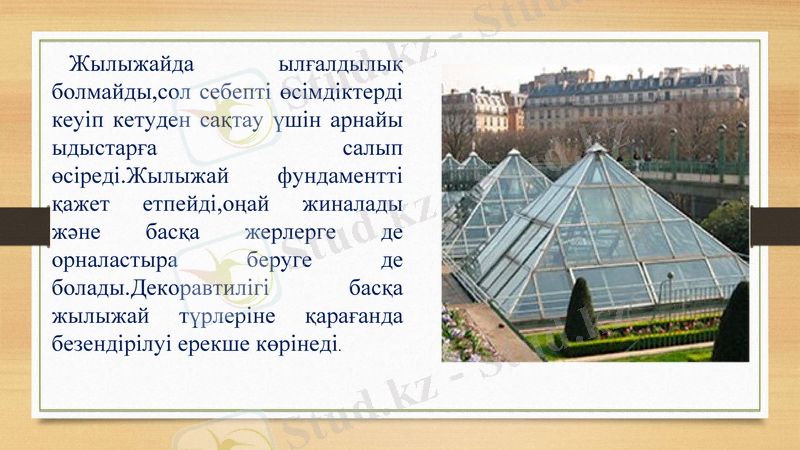 Жылыжайда ылғалдылық болмайды,сол себепті өсімдіктерді кеуіп кетуден сақтау үшін арнайы ыдыстарға салып өсіреді.Жылыжай фундаментті қажет етпейді,оңай жиналады және басқа жерлерге де орналастыра беруге де болады.Декоравтилігі басқа жылыжай түрлеріне қарағанда безендірілуі ерекше көрінеді.

Stud.kz - Stud.kz - Stud.kz